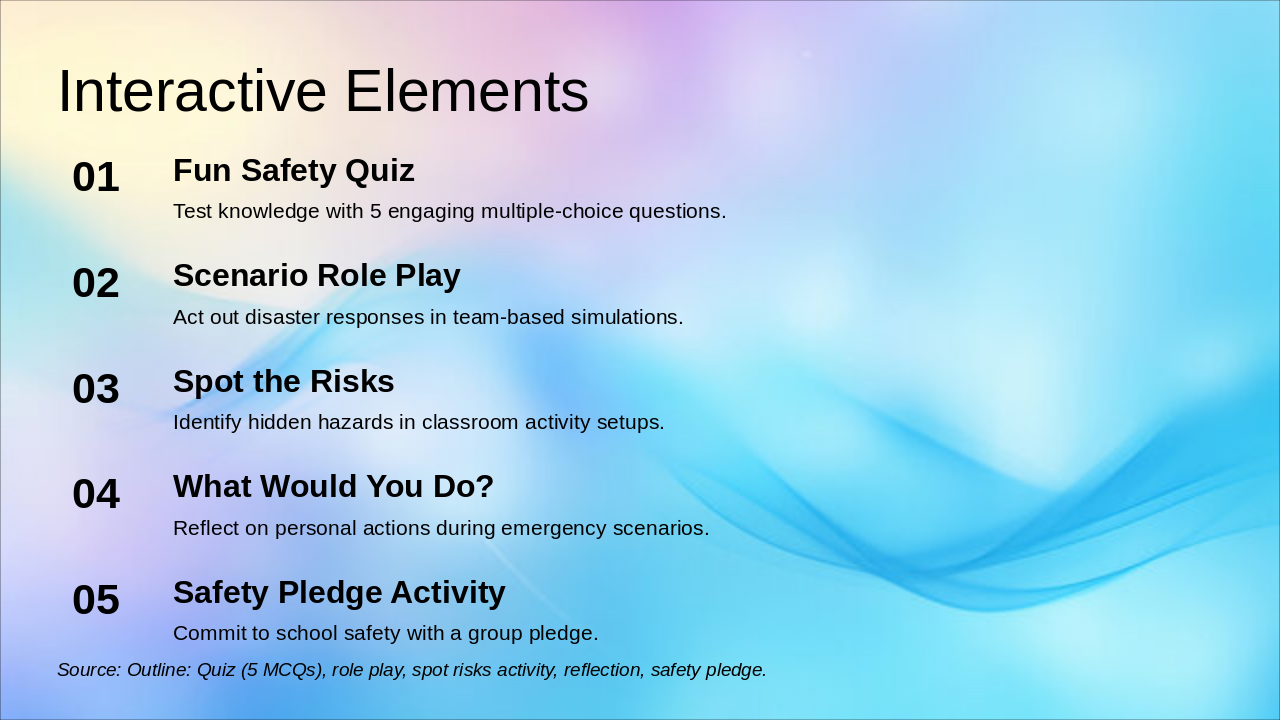 Interactive Elements

01 Fun Safety Quiz

Test knowledge with 5 engaging multiple-choice questions.

02 Scenario Role Play

Act out disaster responses in team-based simulations.

03 Spot the Risks

Identify hidden hazards in classroom activity setups.

04 What Would You Do?

Reflect on personal actions during emergency scenarios.

05 Safety Pledge Activity

Commit to school safety with a group pledge.

Source: Outline: Quiz (5 MCQs), role play, spot risks activity, reflection, safety pledge.